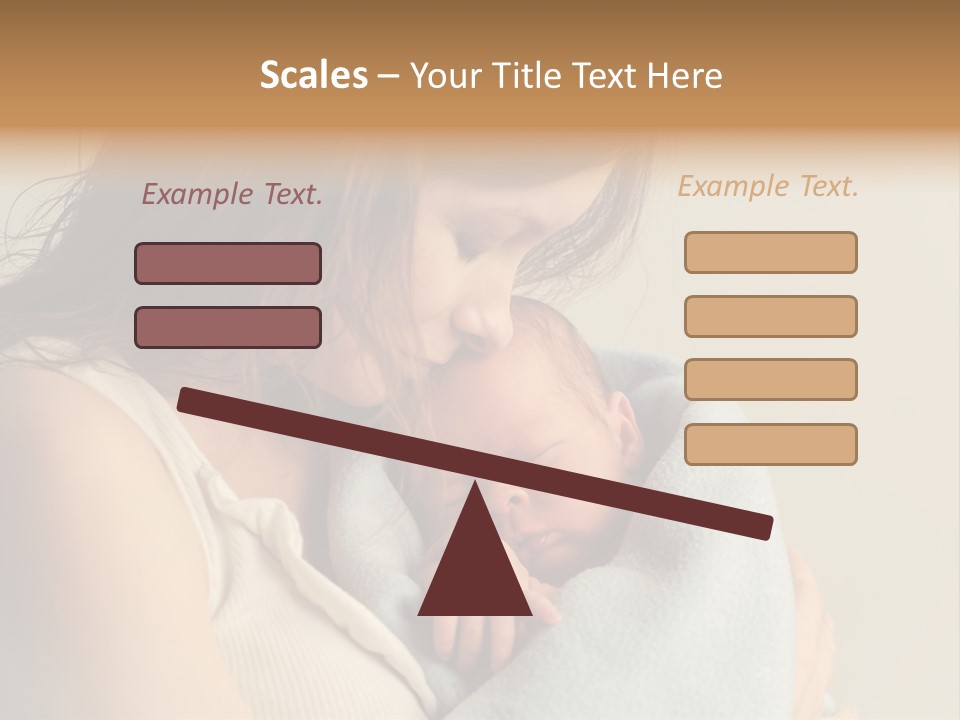 Scales – Your Title Text Here

Example Text.

Example Text.